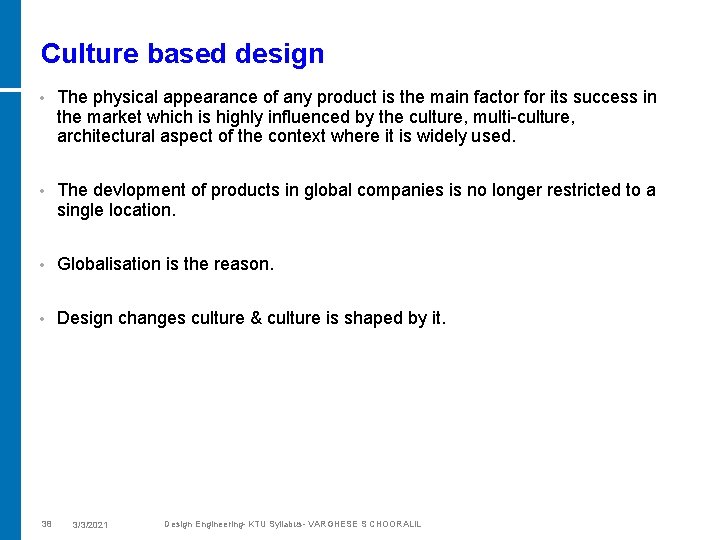 Culture based design

• The physical appearance of any product is the main factor for its success in the market which is highly influenced by the culture, multi-culture, architectural aspect of the context where it is widely used.

• The devlopment of products in global companies is no longer restricted to a single location.

• Globalisation is the reason.

• Design changes culture & culture is shaped by it.

38 3/3/2021 Design Engineering- KTU Syllabus- VARGHESE S CHOORALIL